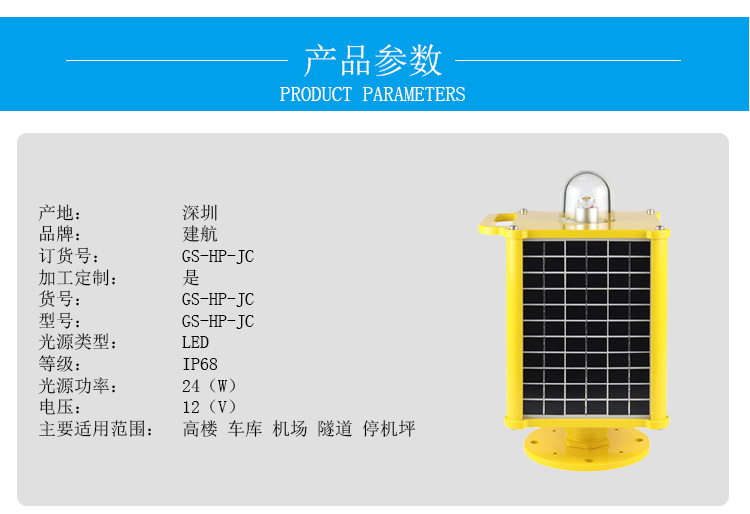 产品参数
PRODUCT PARAMETERS

产地： 深圳
品牌： 建航
订货号： GS-HP-JC
加工定制： 是
货号： GS-HP-JC
型号： GS-HP-JC
光源类型： LED
等级： IP68
光源功率： 24（W）
电压： 12（V）
主要适用范围： 高楼 车库 机场 隧道 停机坪